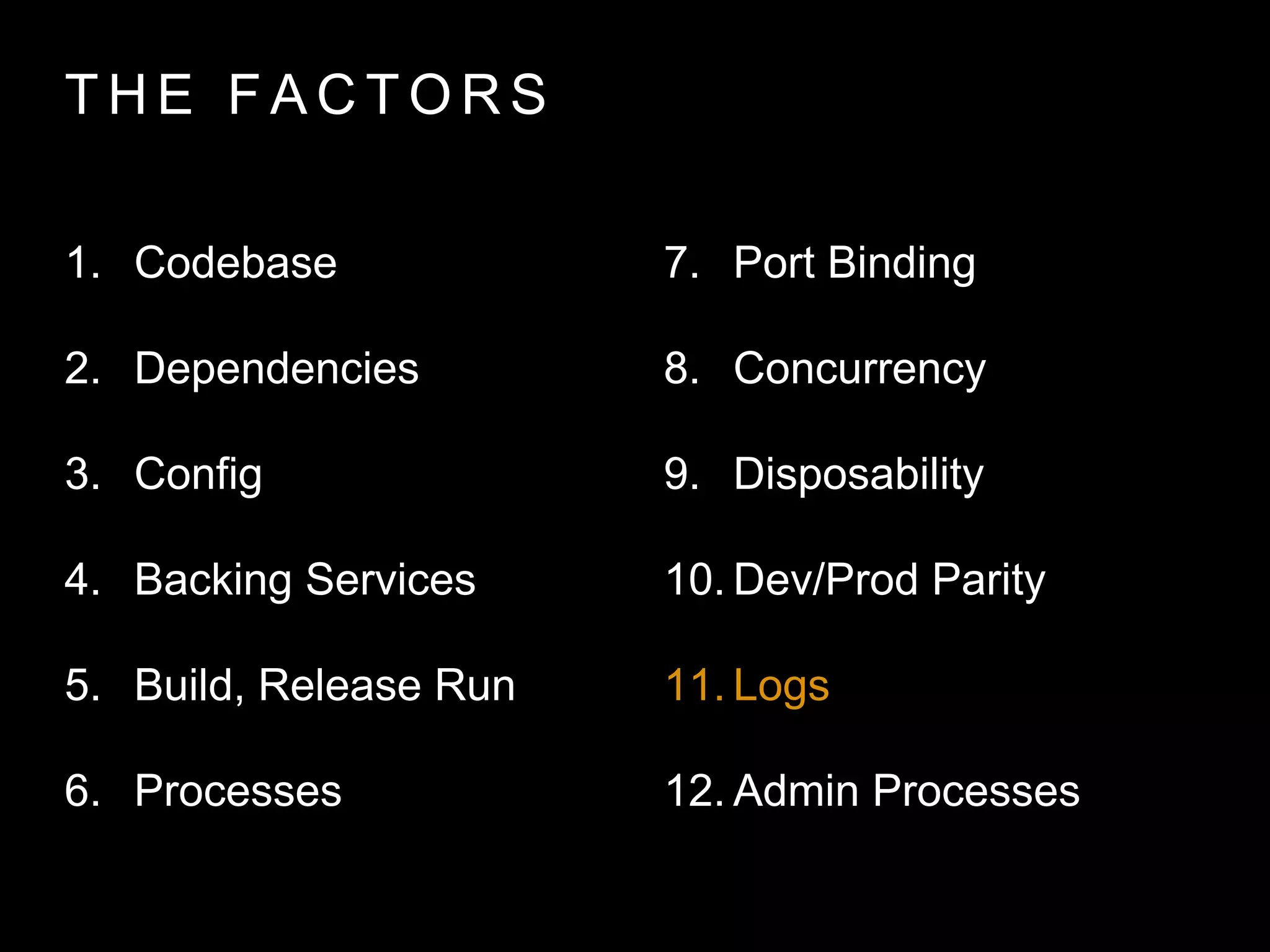 THE FACTORS

1. Codebase
2. Dependencies
3. Config
4. Backing Services
5. Build, Release Run
6. Processes

7. Port Binding
8. Concurrency
9. Disposability
10. Dev/Prod Parity
11. Logs
12. Admin Processes